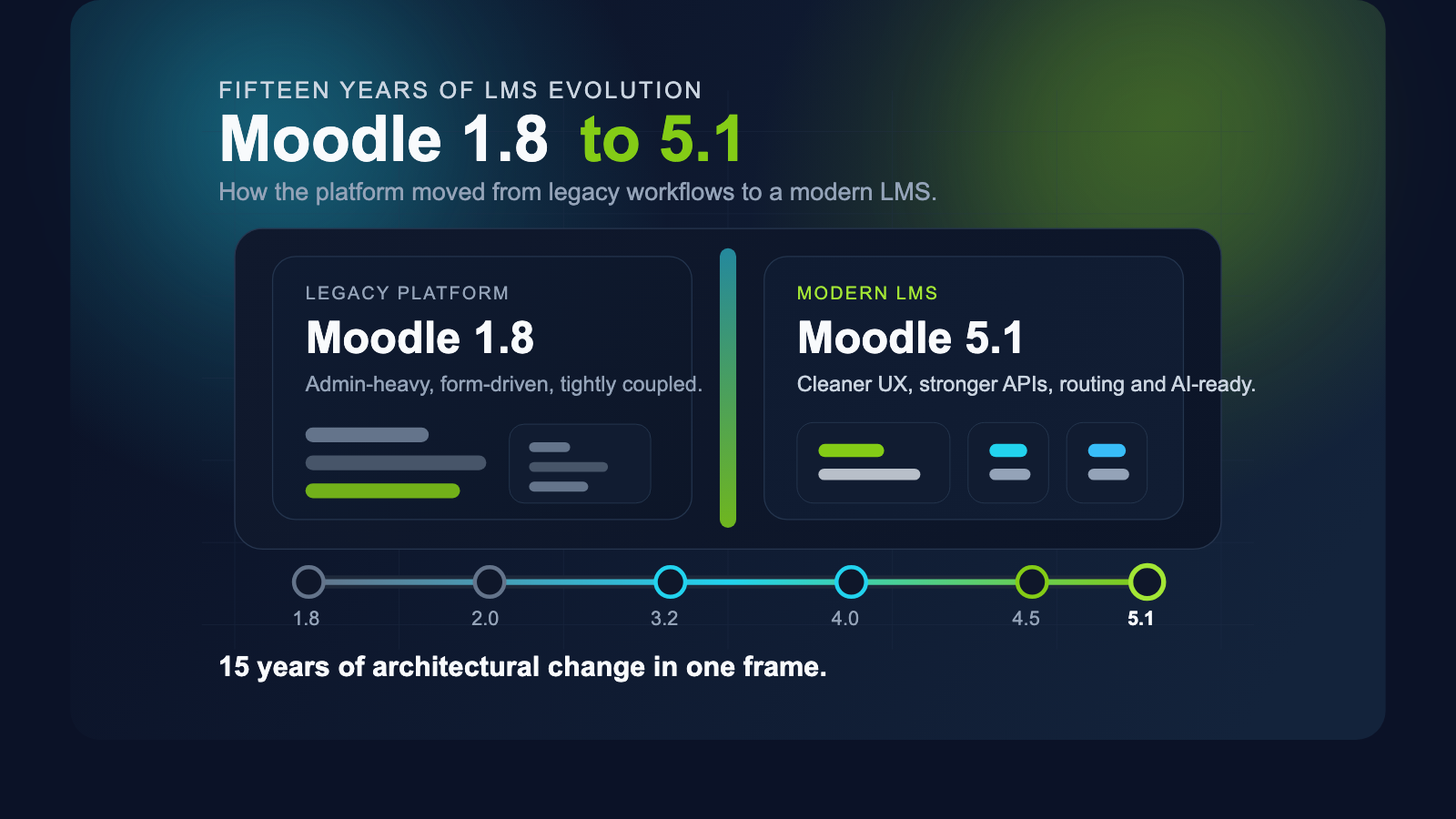 FIFTEEN YEARS OF LMS EVOLUTION

Moodle 1.8 to 5.1

How the platform moved from legacy workflows to a modern LMS.

LEGACY PLATFORM

Moodle 1.8

Admin-heavy, form-driven, tightly coupled.

MODERN LMS

Moodle 5.1

Cleaner UX, stronger APIs, routing and AI-ready.

1.8 2.0 3.2 4.0 4.5 5.1

15 years of architectural change in one frame.